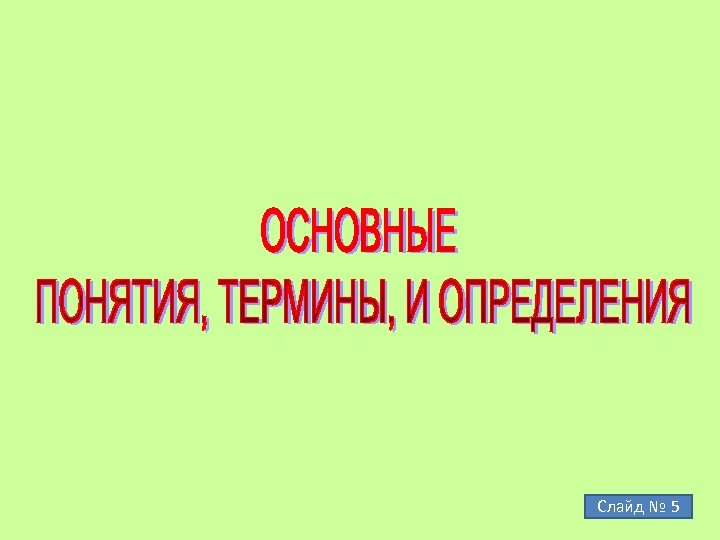 ОСНОВНЫЕ
ПОНЯТИЯ, ТЕРМИНЫ, И ОПРЕДЕЛЕНИЯ

Слайд № 5